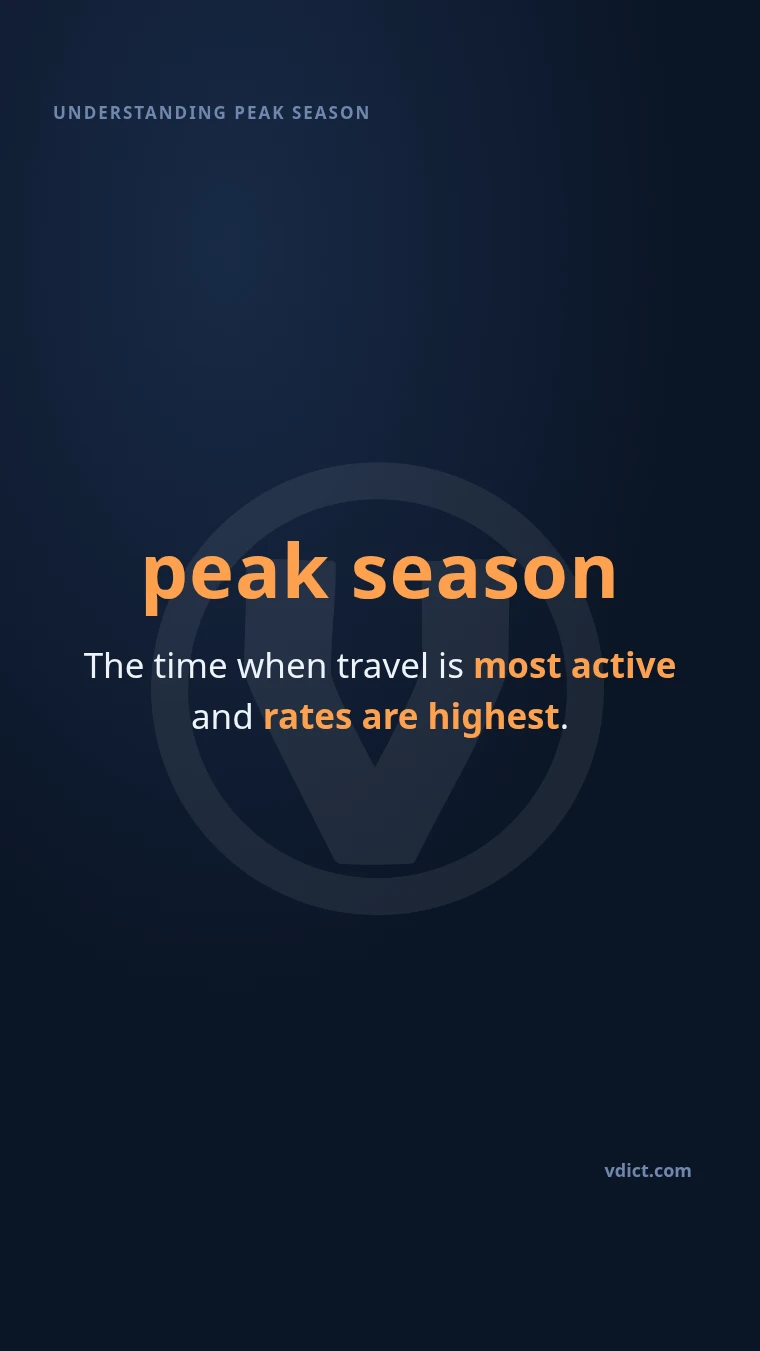 UNDERSTANDING PEAK SEASON

peak season

The time when travel is most active and rates are highest.

vdict.com